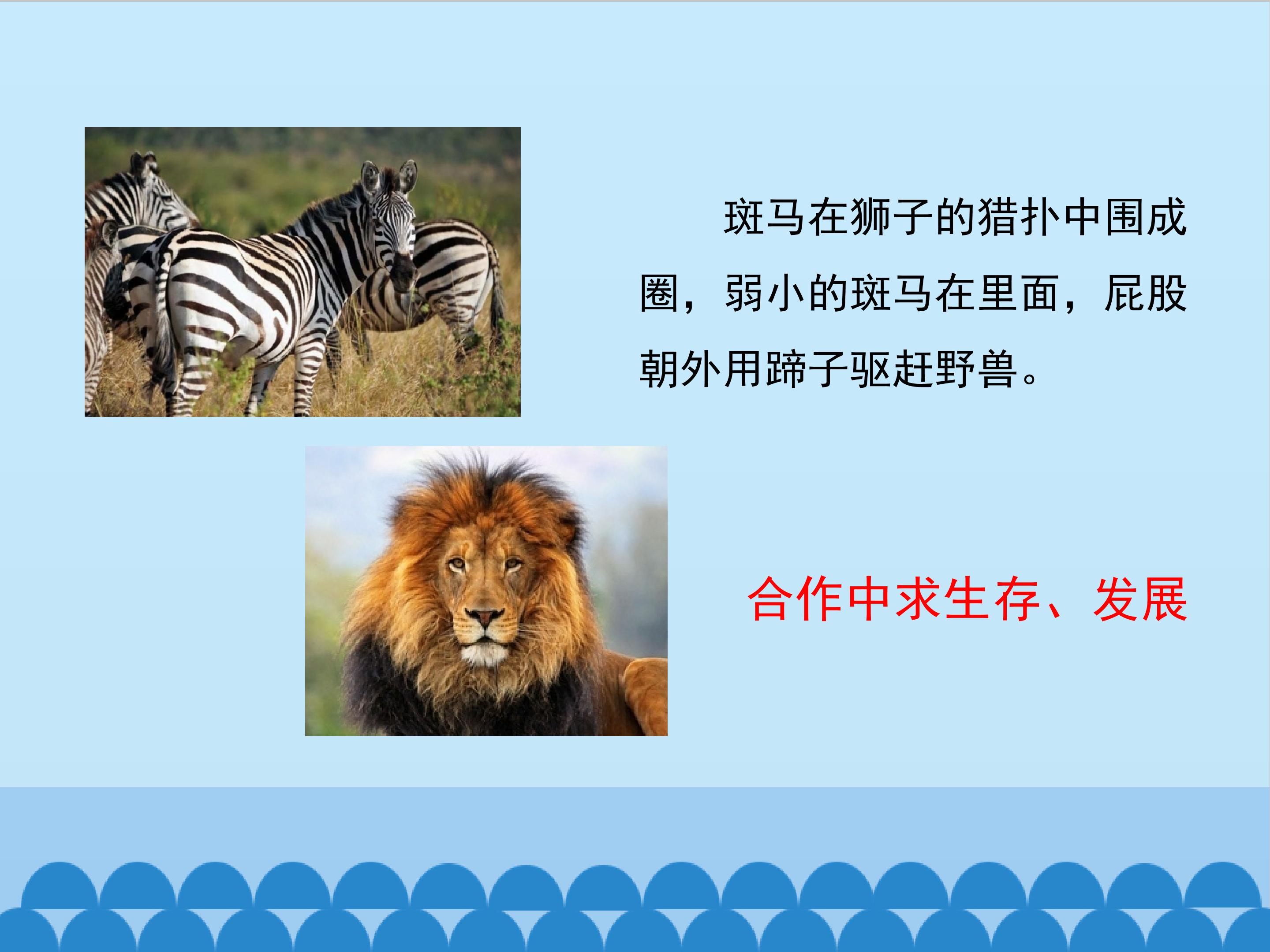 斑马在狮子的猎扑中围成圈，弱小的斑马在里面，屁股朝外用蹄子驱赶野兽。

合作中求生存、发展